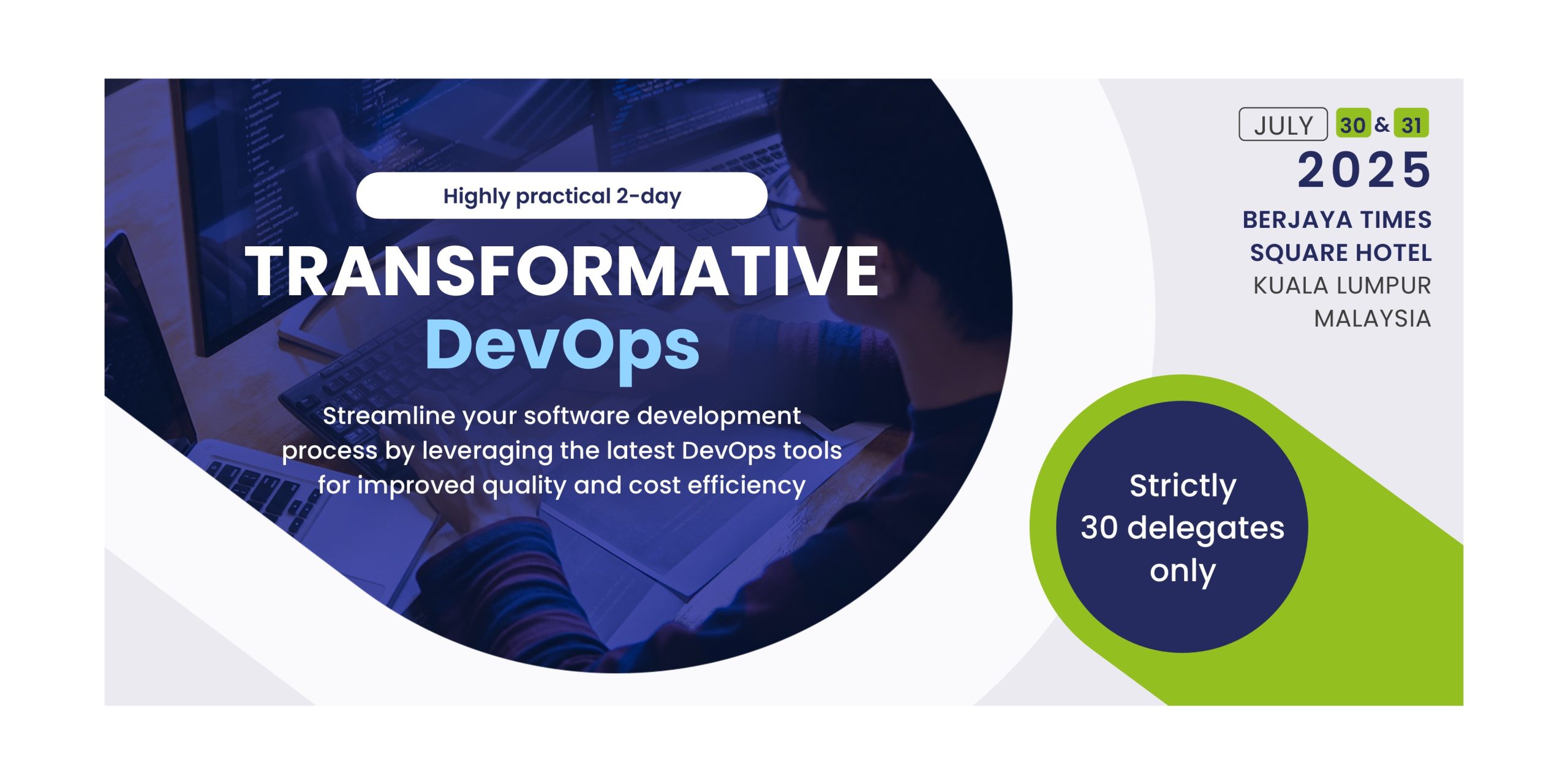 Highly practical 2-day

TRANSFORMATIVE DevOps

Streamline your software development process by leveraging the latest DevOps tools for improved quality and cost efficiency

JULY 30 & 31
2025

BERJAYA TIMES SQUARE HOTEL
KUALA LUMPUR
MALAYSIA

Strictly 30 delegates only